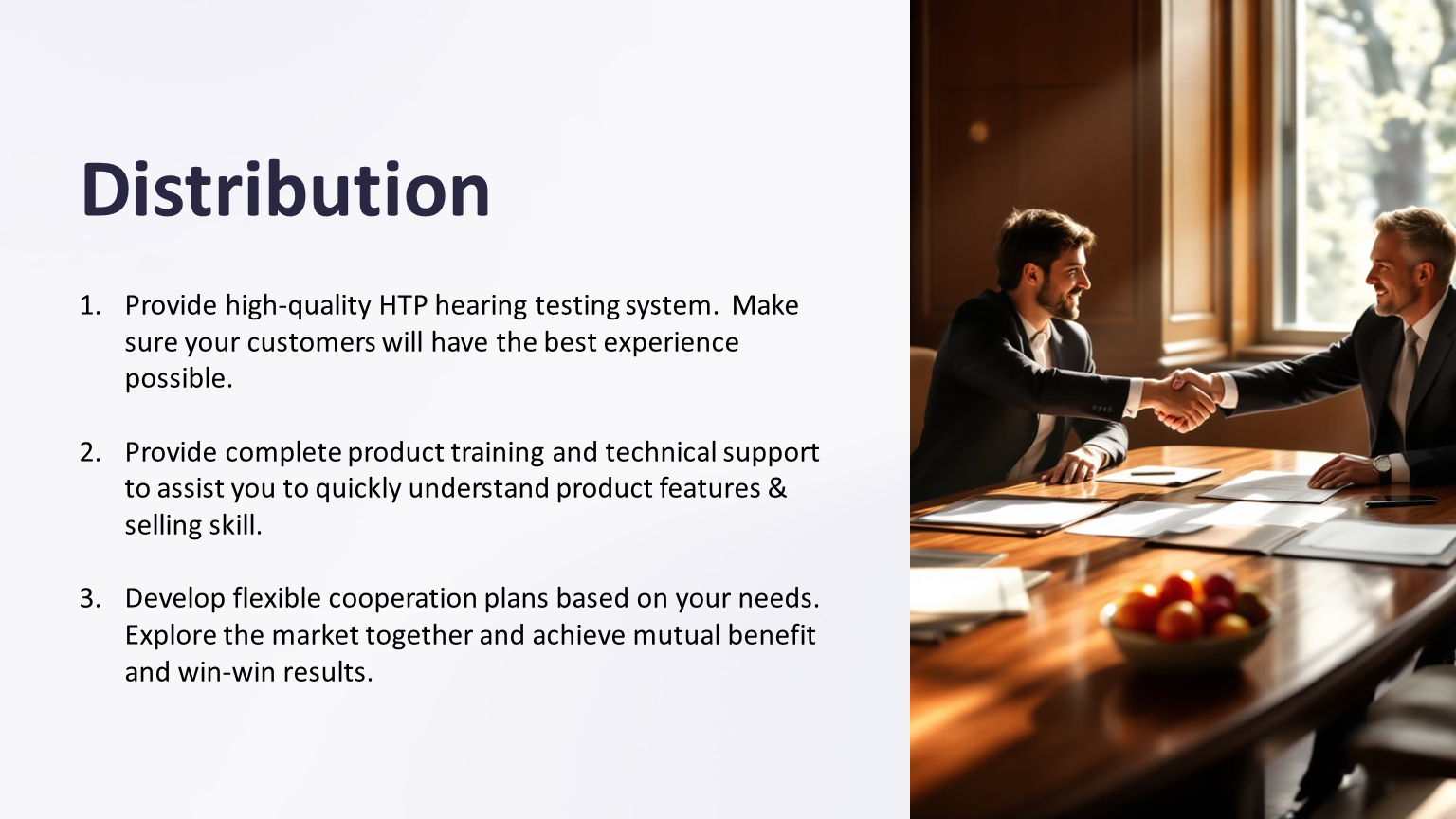 Distribution

1. Provide high-quality HTP hearing testing system. Make sure your customers will have the best experience possible.

2. Provide complete product training and technical support to assist you to quickly understand product features & selling skill.

3. Develop flexible cooperation plans based on your needs. Explore the market together and achieve mutual benefit and win-win results.